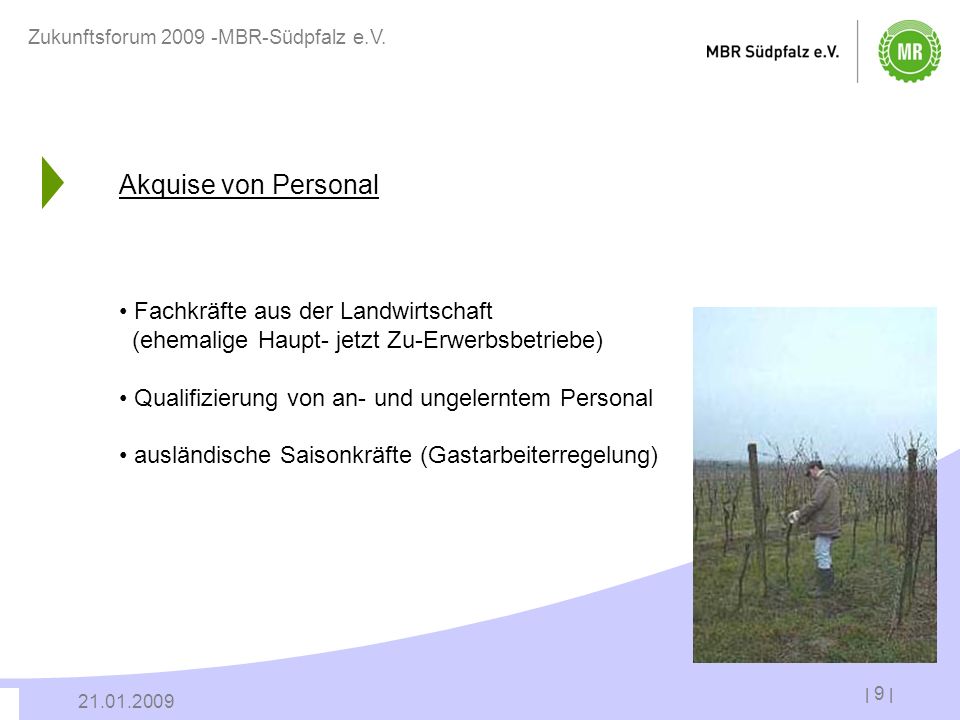 Zukunftsforum 2009 -MBR-Südpfalz e.V.

MBR Südpfalz e.V.

MR

Akquise von Personal

• Fachkräfte aus der Landwirtschaft (ehemalige Haupt- jetzt Zu-Erwerbsbetriebe)

• Qualifizierung von an- und ungelerntem Personal

• ausländische Saisonkräfte (Gastarbeiterregelung)

21.01.2009

| 9 |